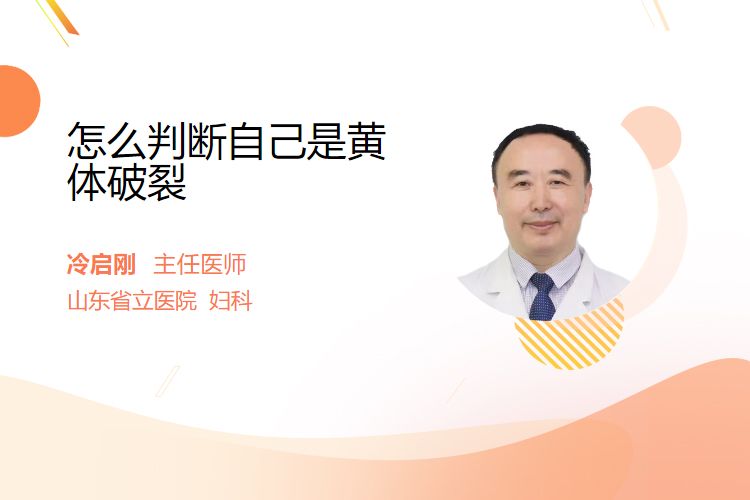 怎么判断自己是黄体破裂

冷启刚 主任医师
山东省立医院 妇科